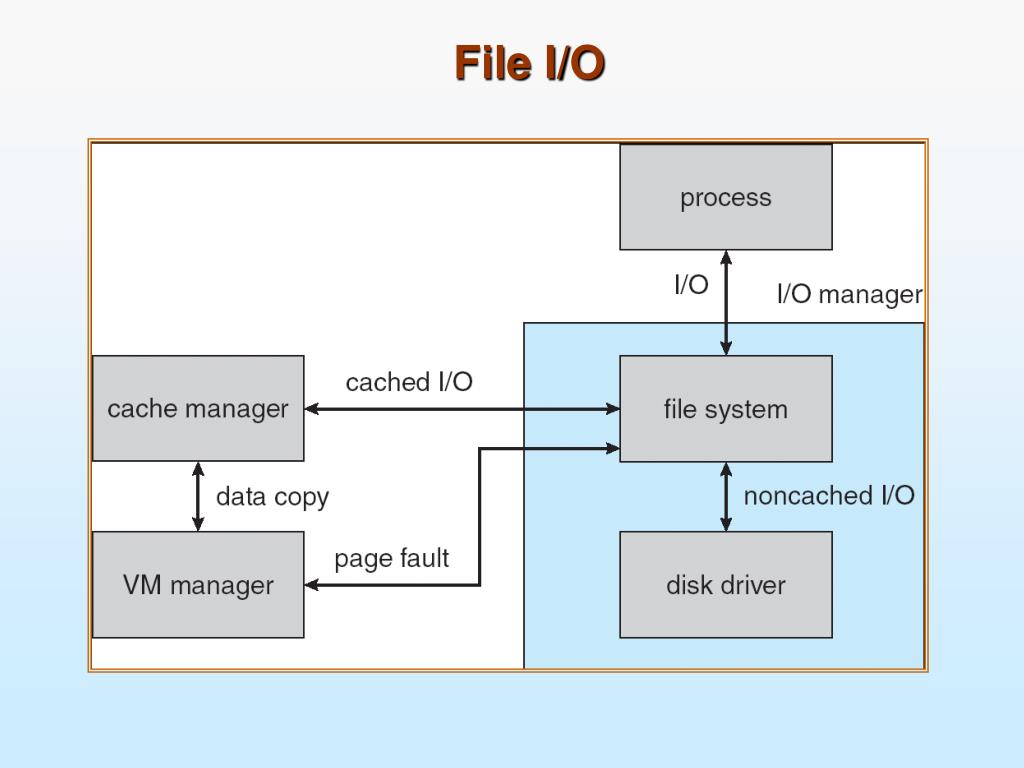 File I/O

process

I/O

I/O manager

cache manager

cached I/O

file system

data copy

noncached I/O

VM manager

page fault

disk driver